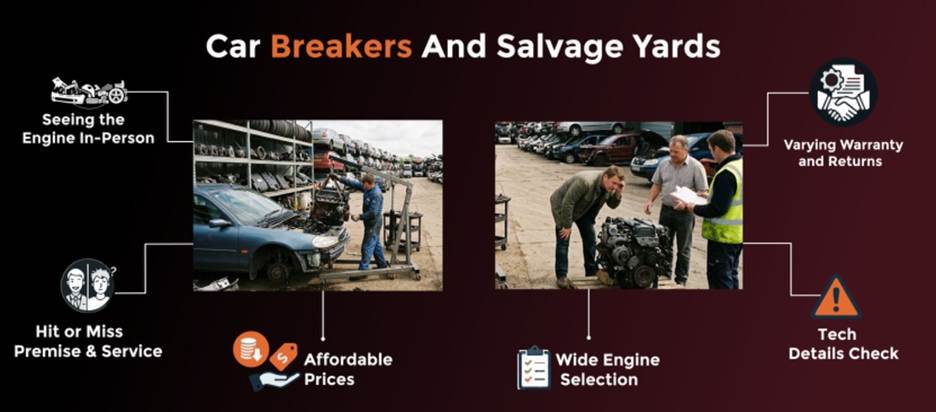 Car Breakers And Salvage Yards

Seeing the Engine In-Person

Hit or Miss Premise & Service

Affordable Prices

Wide Engine Selection

Varying Warranty and Returns

Tech Details Check